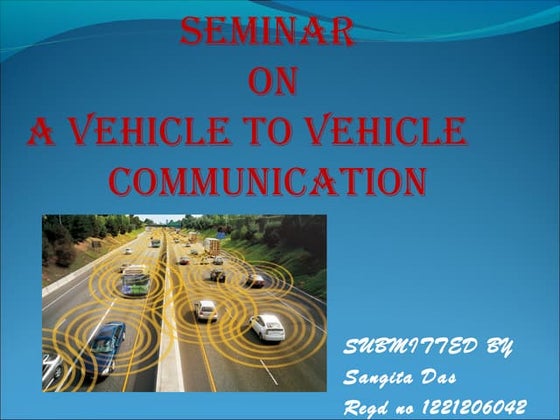 SEMINAR
ON
A VEHICLE TO VEHICLE COMMUNICATION

SUBMITTED BY
Sangita Das
Regd no 1221206042